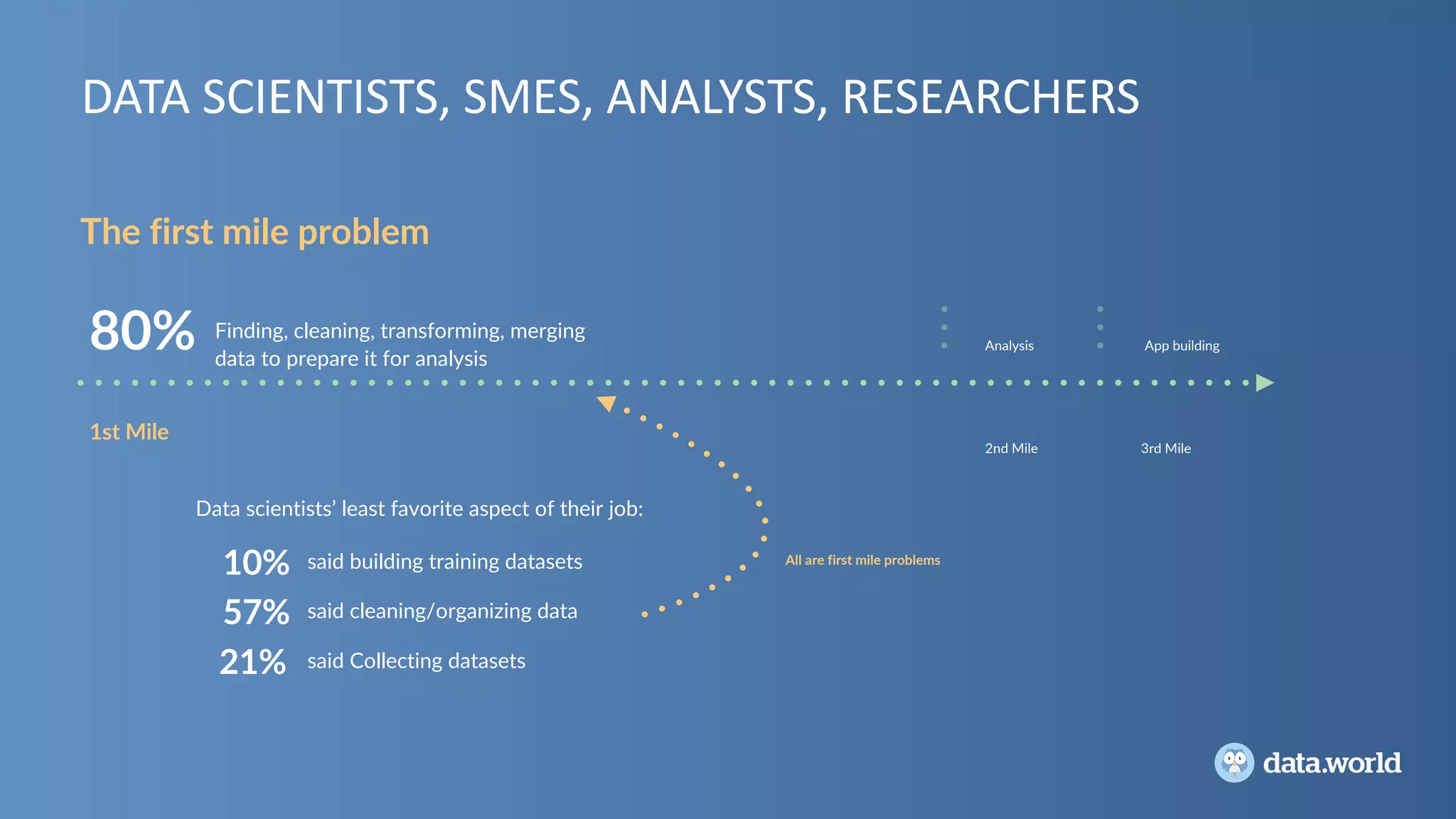 DATA SCIENTISTS, SMES, ANALYSTS, RESEARCHERS

The first mile problem

80% Finding, cleaning, transforming, merging data to prepare it for analysis

Analysis

App building

1st Mile

2nd Mile

3rd Mile

Data scientists' least favorite aspect of their job:

10% said building training datasets

57% said cleaning/organizing data

21% said Collecting datasets

All are first mile problems

data.world